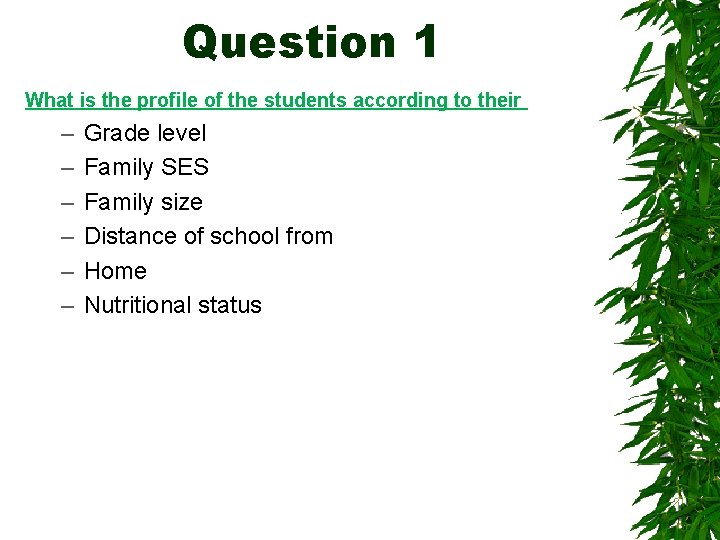 Question 1

What is the profile of the students according to their

– Grade level
– Family SES
– Family size
– Distance of school from
– Home
– Nutritional status